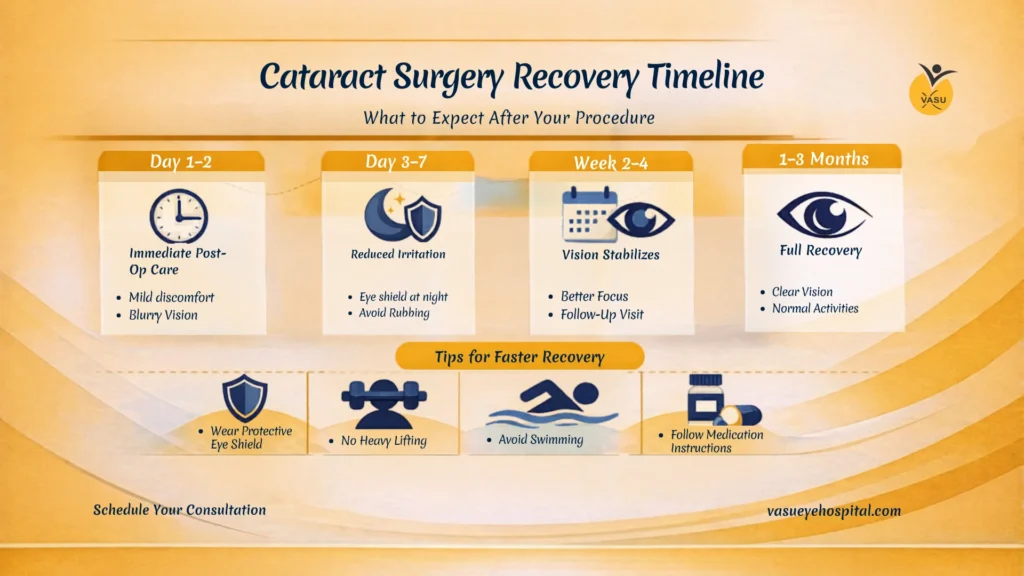 Cataract Surgery Recovery Timeline

VASU

What to Expect After Your Procedure

Day 1–2

Immediate Post-Op Care

• Mild discomfort
• Blurry Vision

Day 3–7

Reduced Irritation

• Eye shield at night
• Avoid Rubbing

Week 2–4

Vision Stabilizes

• Better Focus
• Follow-Up Visit

1–3 Months

Full Recovery

• Clear Vision
• Normal Activities

Tips for Faster Recovery

• Wear Protective Eye Shield

• No Heavy Lifting

• Avoid Swimming

• Follow Medication Instructions

Schedule Your Consultation

vasueyehospital.com